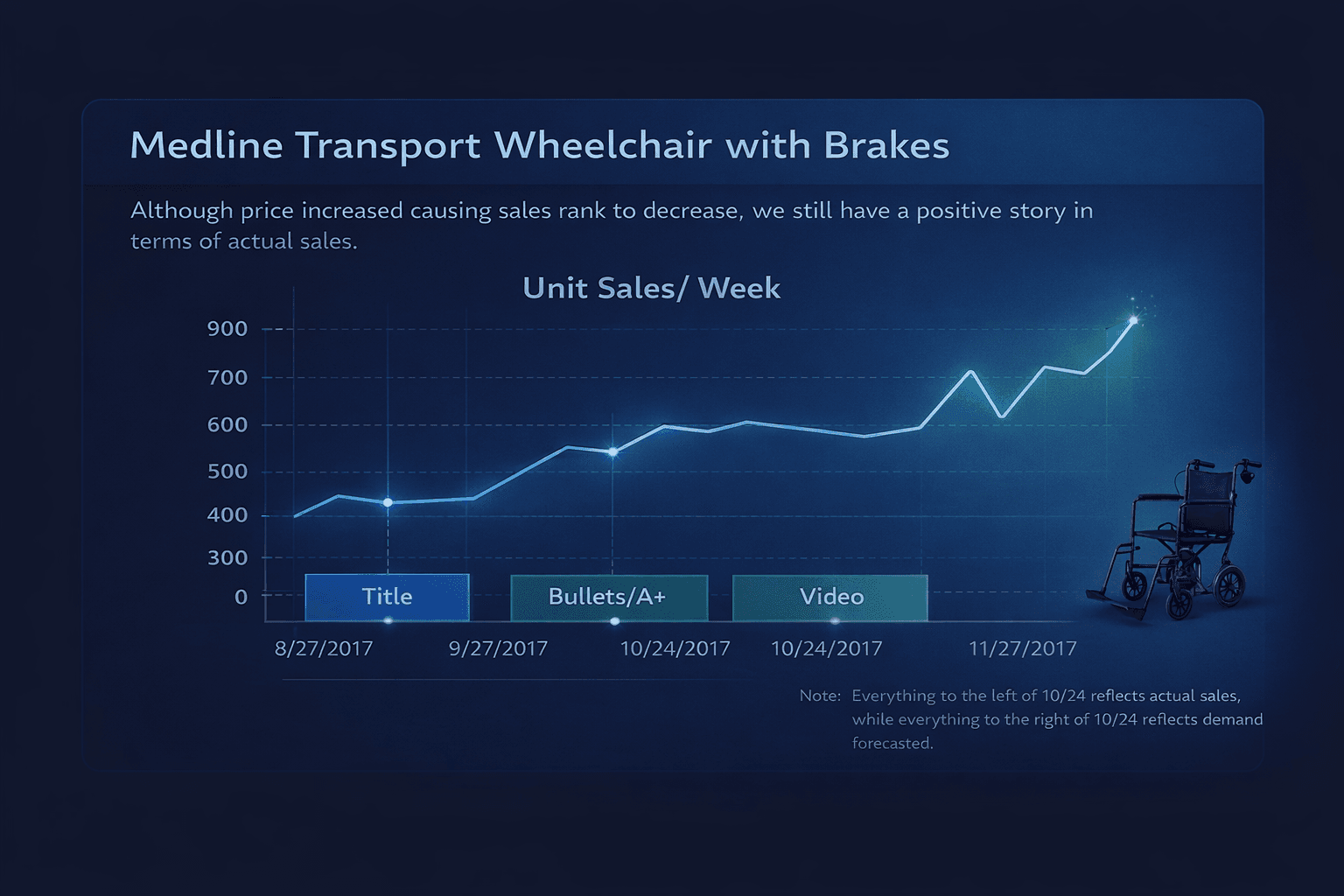 Medline Transport Wheelchair with Brakes

Although price increased causing sales rank to decrease, we still have a positive story in terms of actual sales.

Unit Sales/ Week

900
700
600
500
400
300
0

Title
Bullets/A+
Video

8/27/2017
9/27/2017
10/24/2017
10/24/2017
11/27/2017

Note: Everything to the left of 10/24 reflects actual sales, while everything to the right of 10/24 reflects demand forecasted.